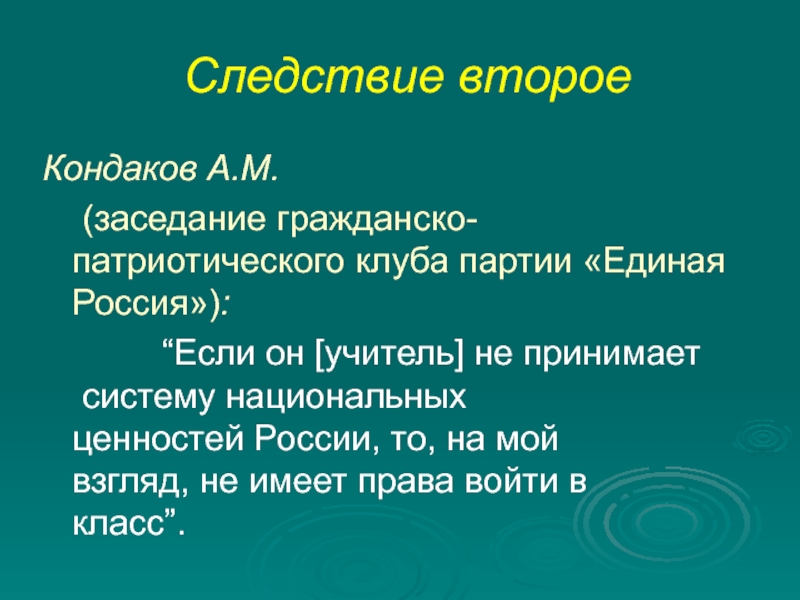 Следствие второе

Кондаков А.М.

(заседание гражданско-патриотического клуба партии «Единая Россия»):

“Если он [учитель] не принимает систему национальных ценностей России, то, на мой взгляд, не имеет права войти в класс”.